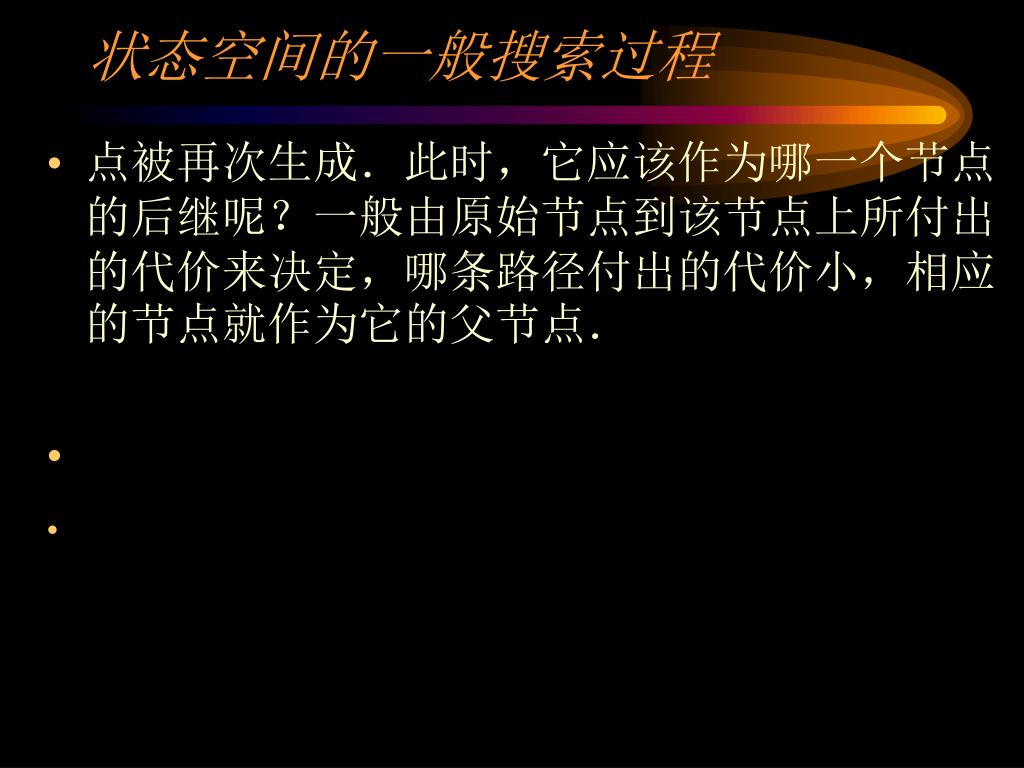 状态空间的一般搜索过程

• 点被再次生成．此时，它应该作为哪一个节点的后继呢？一般由原始节点到该节点上所付出的代价来决定，哪条路径付出的代价小，相应的节点就作为它的父节点．

•

•